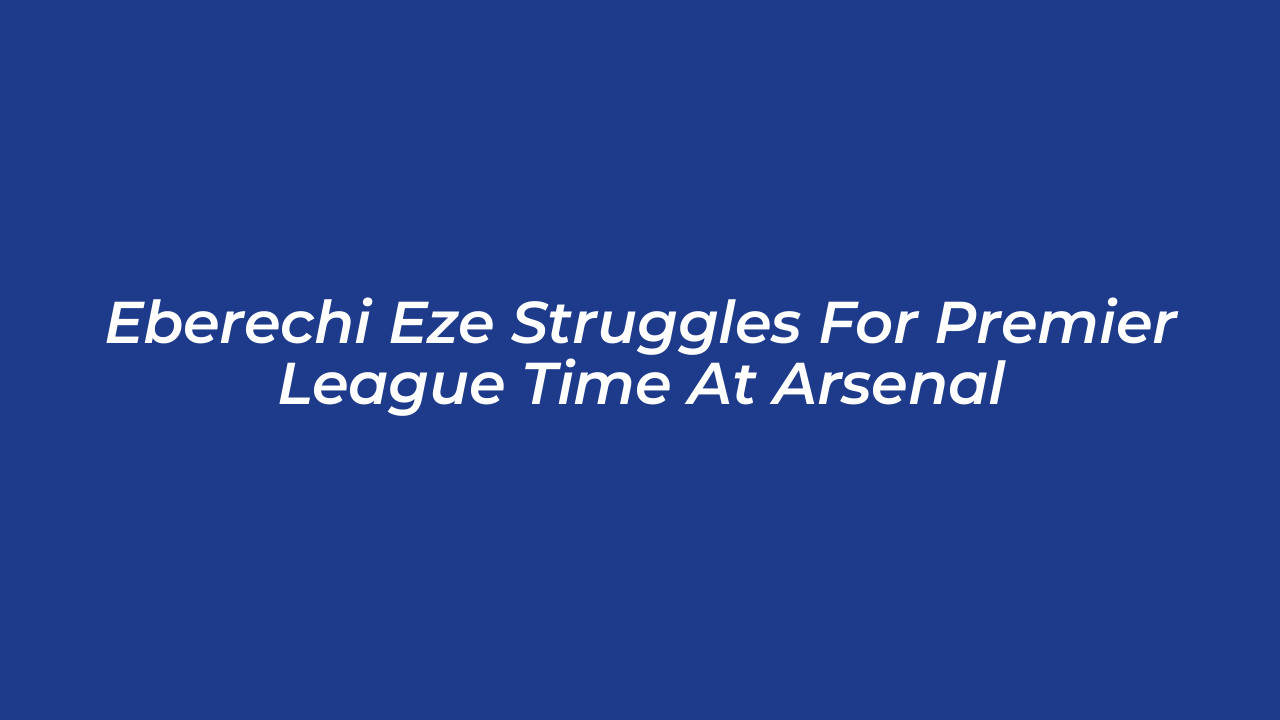 Eberechi Eze Struggles For Premier League Time At Arsenal